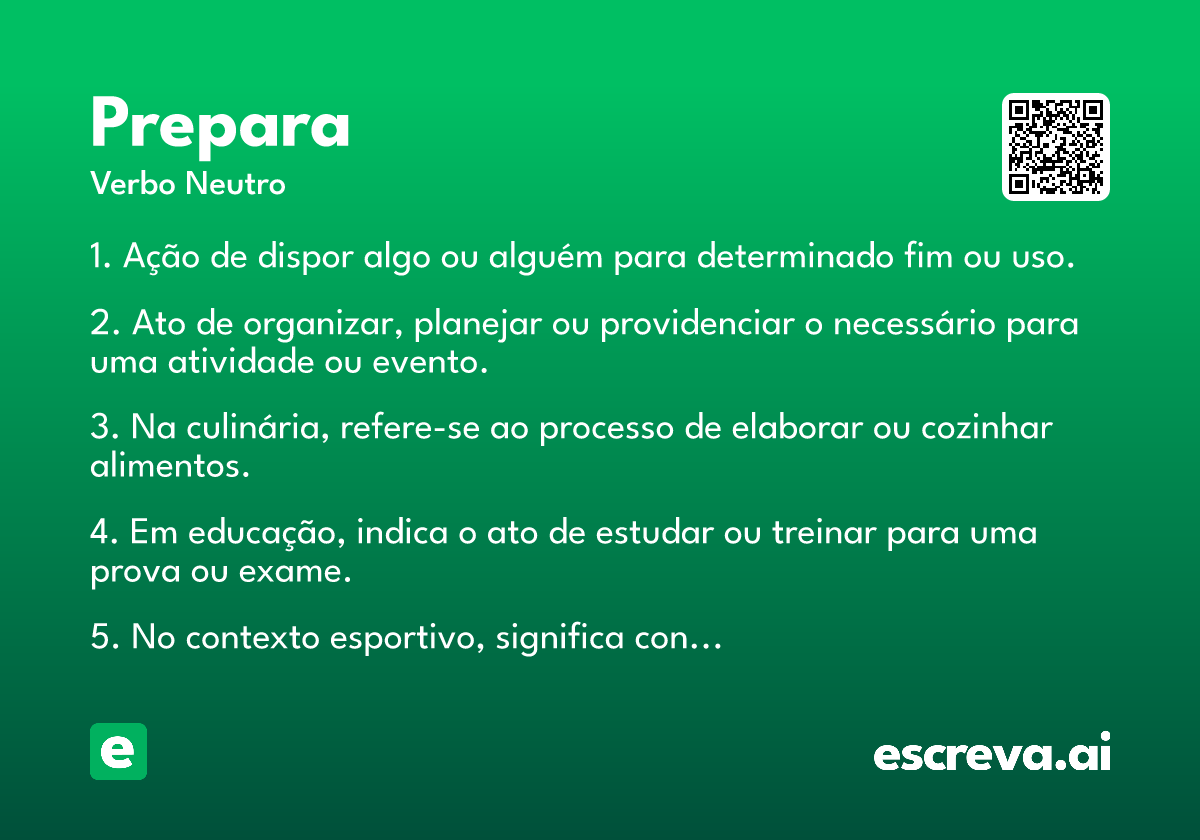 Prepara
Verbo Neutro

1. Ação de dispor algo ou alguém para determinado fim ou uso.

2. Ato de organizar, planejar ou providenciar o necessário para uma atividade ou evento.

3. Na culinária, refere-se ao processo de elaborar ou cozinhar alimentos.

4. Em educação, indica o ato de estudar ou treinar para uma prova ou exame.

5. No contexto esportivo, significa con…

e

escreva.ai